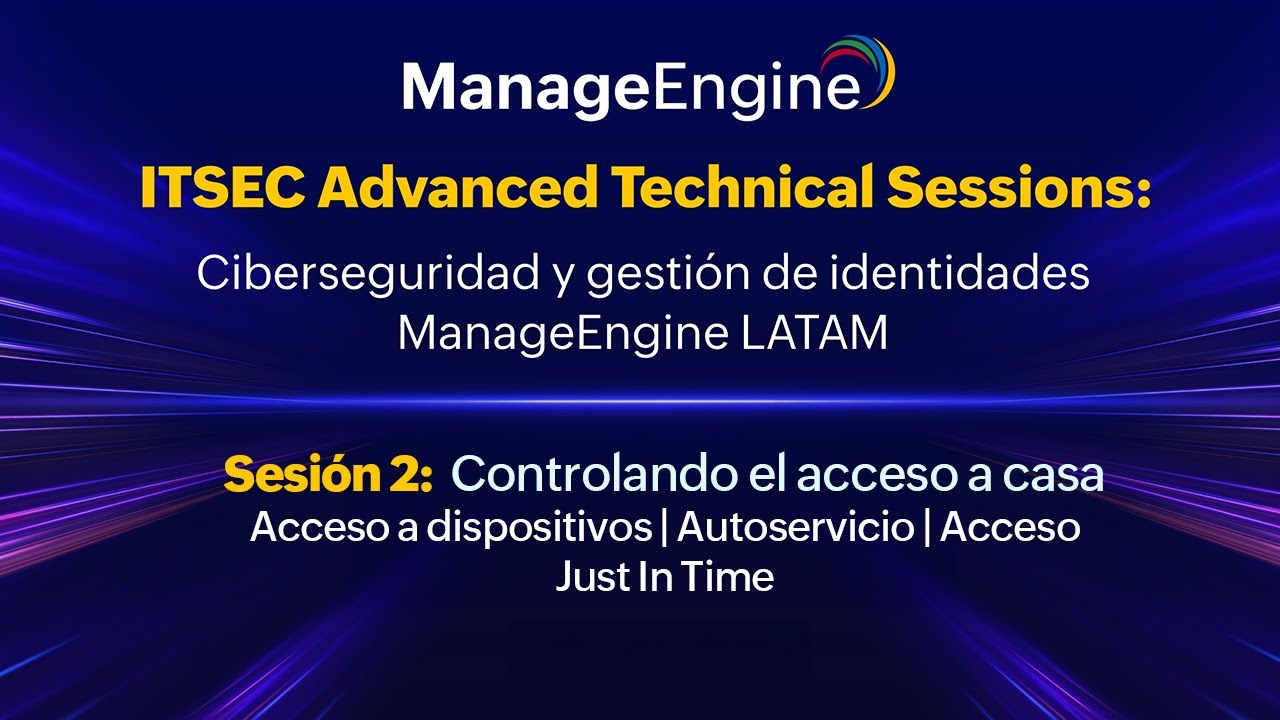 ManageEngine

ITSEC Advanced Technical Sessions:

Ciberseguridad y gestión de identidades
ManageEngine LATAM

Sesión 2: Controlando el acceso a casa
Acceso a dispositivos | Autoservicio | Acceso Just In Time